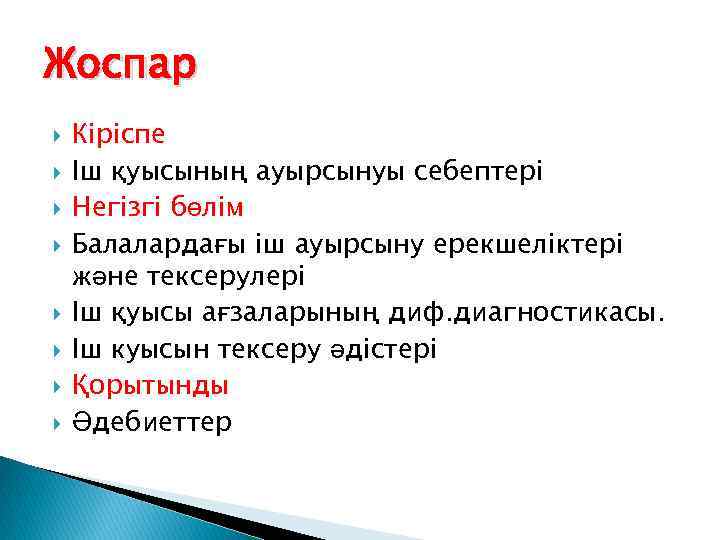 Жоспар

Кіріспе
Іш қуысының ауырсынуы себептері
Негізгі бөлім
Балалардағы іш ауырсыну ерекшеліктері және тексерулері
Іш қуысы ағзаларының диф.диагностикасы.
Іш куысын тексеру әдістері
Қорытынды
Әдебиеттер